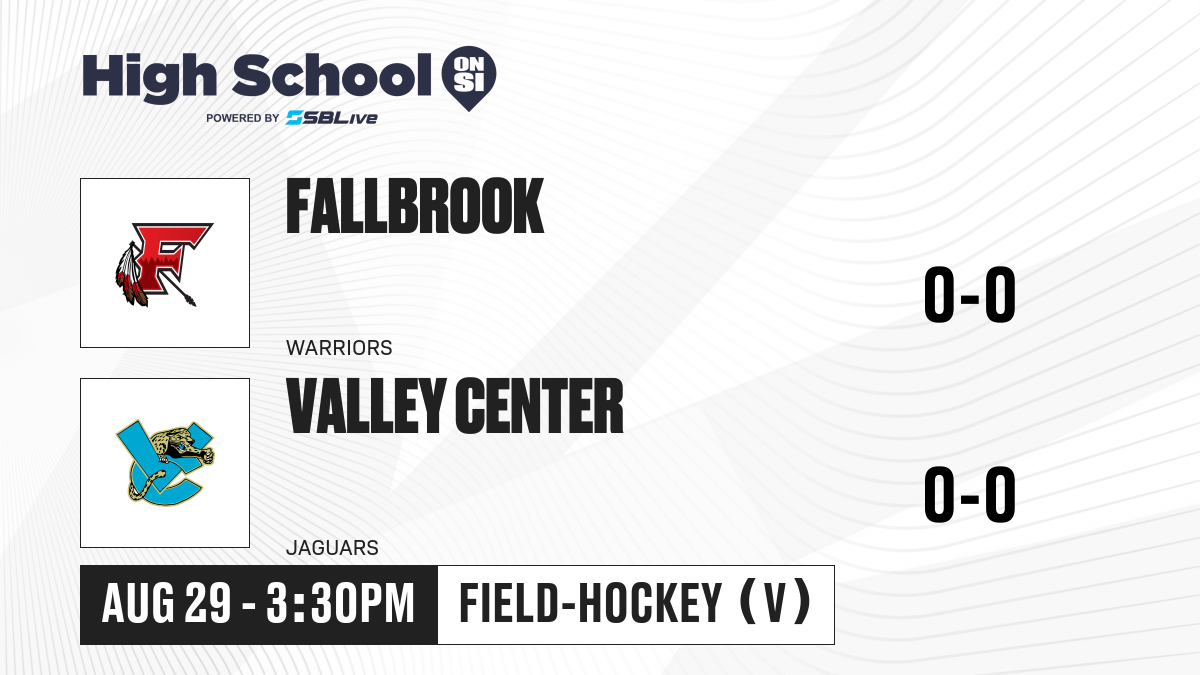 High School ON SI
POWERED BY SBLive

FALLBROOK
WARRIORS
0-0

VALLEY CENTER
JAGUARS
0-0

AUG 29 - 3:30PM
FIELD-HOCKEY (V)